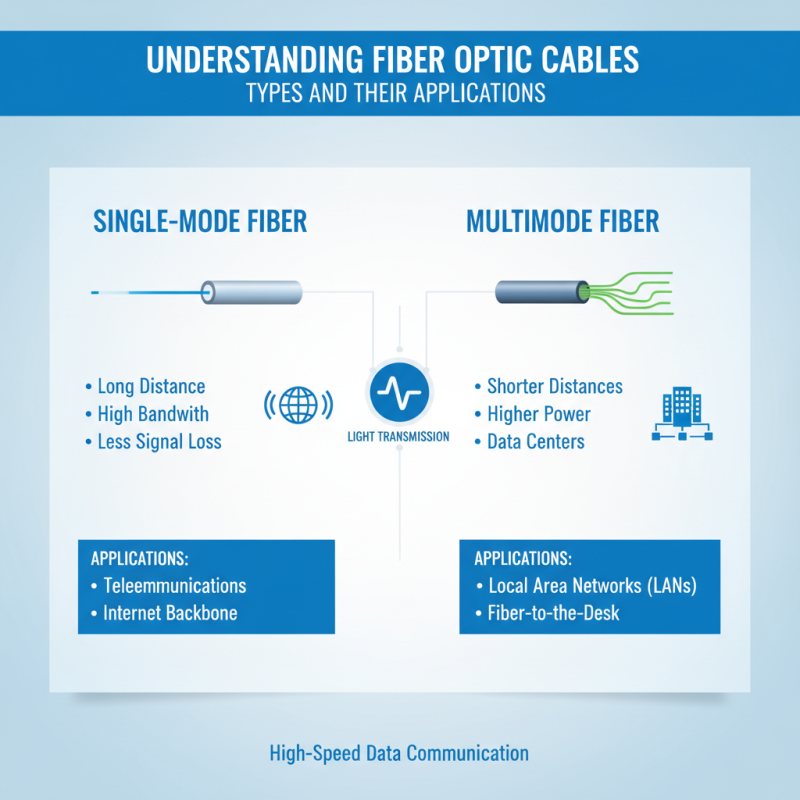 UNDERSTANDING FIBER OPTIC CABLES
TYPES AND THEIR APPLICATIONS

SINGLE-MODE FIBER

• Long Distance
• High Bandwith
• Less Signal Loss

APPLICATIONS:
• Teleemmunications
• Internet Backbone

LIGHT TRANSMISSION

MULTIMODE FIBER

• Shorter Distances
• Higher Power
• Data Centers

APPLICATIONS:
• Local Area Networks (LANs)
• Fiber-to-the-Desk

High-Speed Data Communication